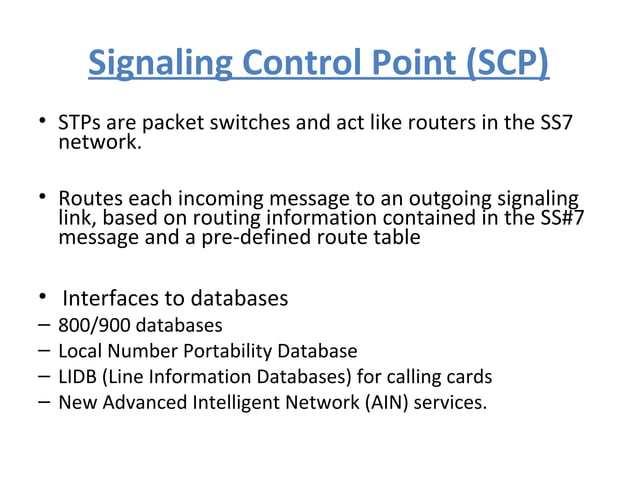 Signaling Control Point (SCP)

• STPs are packet switches and act like routers in the SS7 network.

• Routes each incoming message to an outgoing signaling link, based on routing information contained in the SS#7 message and a pre-defined route table

• Interfaces to databases
– 800/900 databases
– Local Number Portability Database
– LIDB (Line Information Databases) for calling cards
– New Advanced Intelligent Network (AIN) services.